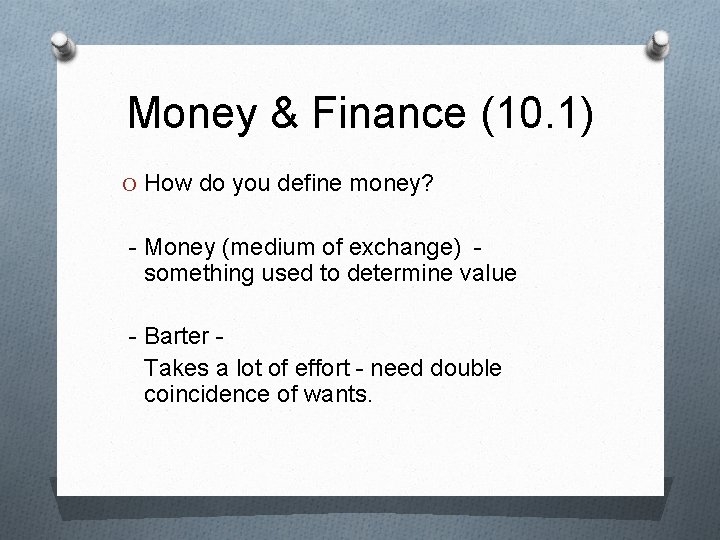 Money & Finance (10.1)

O How do you define money?

- Money (medium of exchange) - something used to determine value

- Barter -
Takes a lot of effort - need double coincidence of wants.